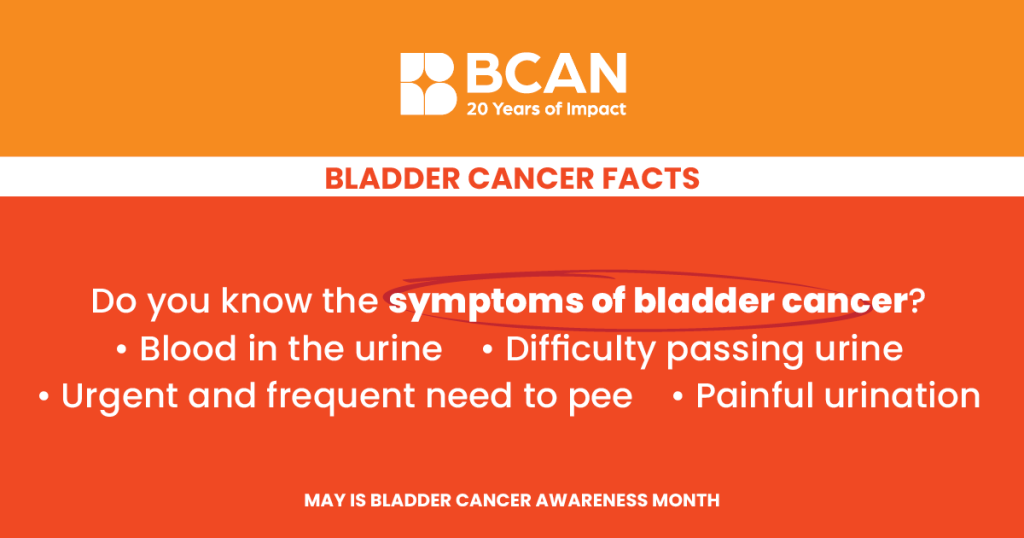 BCAN
20 Years of Impact

BLADDER CANCER FACTS

Do you know the symptoms of bladder cancer?
• Blood in the urine • Difficulty passing urine
• Urgent and frequent need to pee • Painful urination

MAY IS BLADDER CANCER AWARENESS MONTH